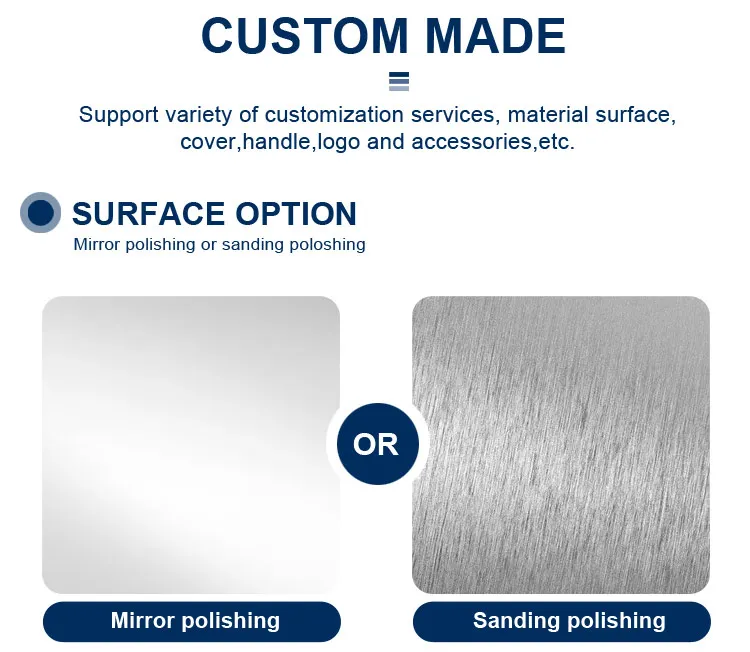 CUSTOM MADE

Support variety of customization services, material surface, cover,handle,logo and accessories,etc.

SURFACE OPTION
Mirror polishing or sanding poloshing

OR

Mirror polishing

Sanding polishing